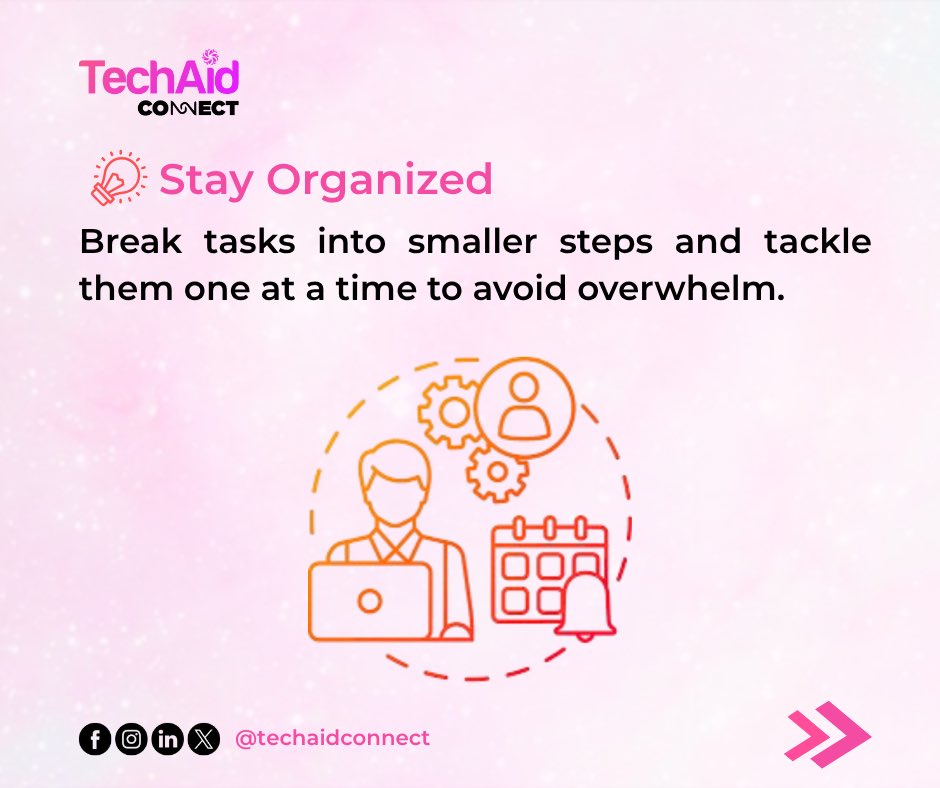 TechAid
CONNECT

Stay Organized

Break tasks into smaller steps and tackle them one at a time to avoid overwhelm.

@techaidconnect